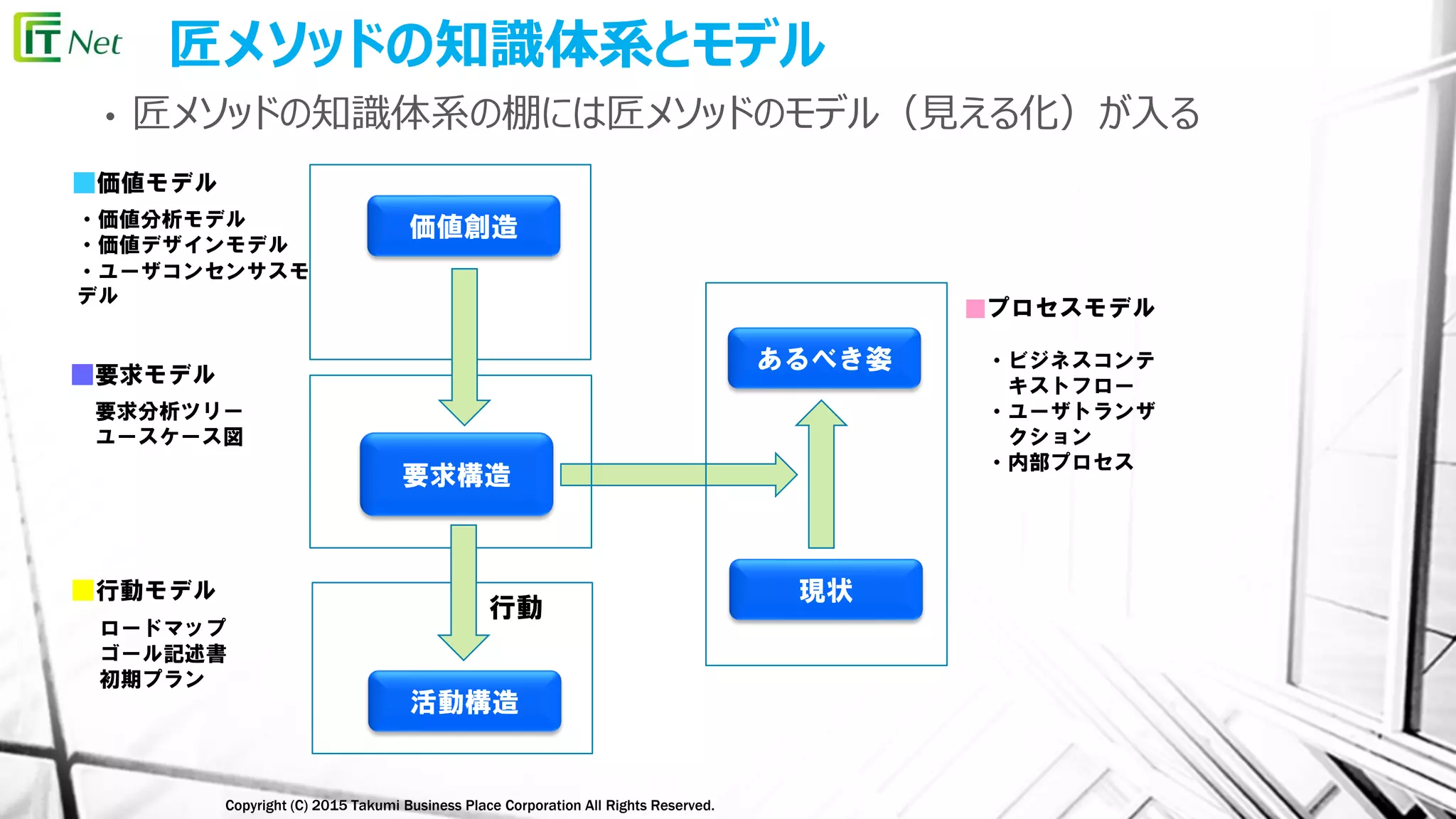 IT Net

匠メソッドの知識体系とモデル

• 匠メソッドの知識体系の棚には匠メソッドのモデル（見える化）が入る

■価値モデル
・価値分析モデル
・価値デザインモデル
・ユーザコンセンサスモデル

■要求モデル
要求分析ツリー
ユースケース図

■行動モデル
ロードマップ
ゴール記述書
初期プラン

価値創造

要求構造

行動

活動構造

あるべき姿

現状

■プロセスモデル
・ビジネスコンテキストフロー
・ユーザトランザクション
・内部プロセス

Copyright (C) 2015 Takumi Business Place Corporation All Rights Reserved.